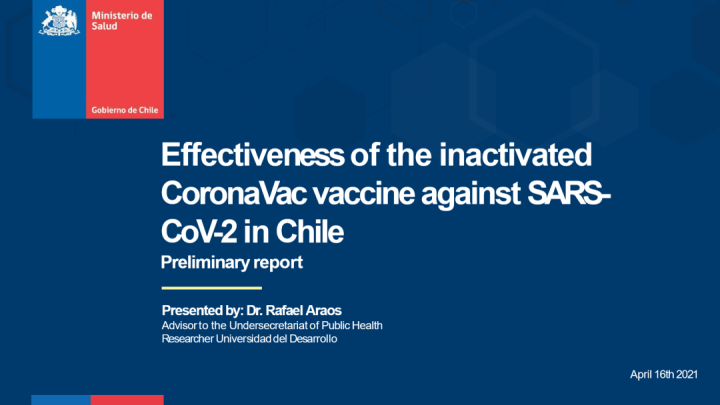 Ministerio de Salud

Gobierno de Chile

Effectiveness of the inactivated CoronaVac vaccine against SARS-CoV-2 in Chile

Preliminary report

Presented by: Dr. Rafael Araos
Advisor to the Undersecretariat of Public Health
Researcher Universidad del Desarrollo

April 16th 2021